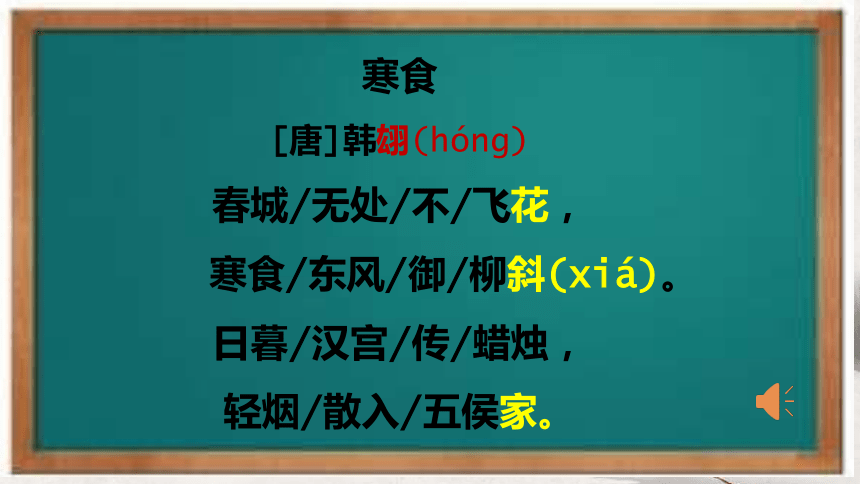 寒食

[唐]韩翃(hóng)

春城/无处/不/飞花，

寒食/东风/御/柳斜(xiá)。

日暮/汉宫/传/蜡烛，

轻烟/散入/五侯家。